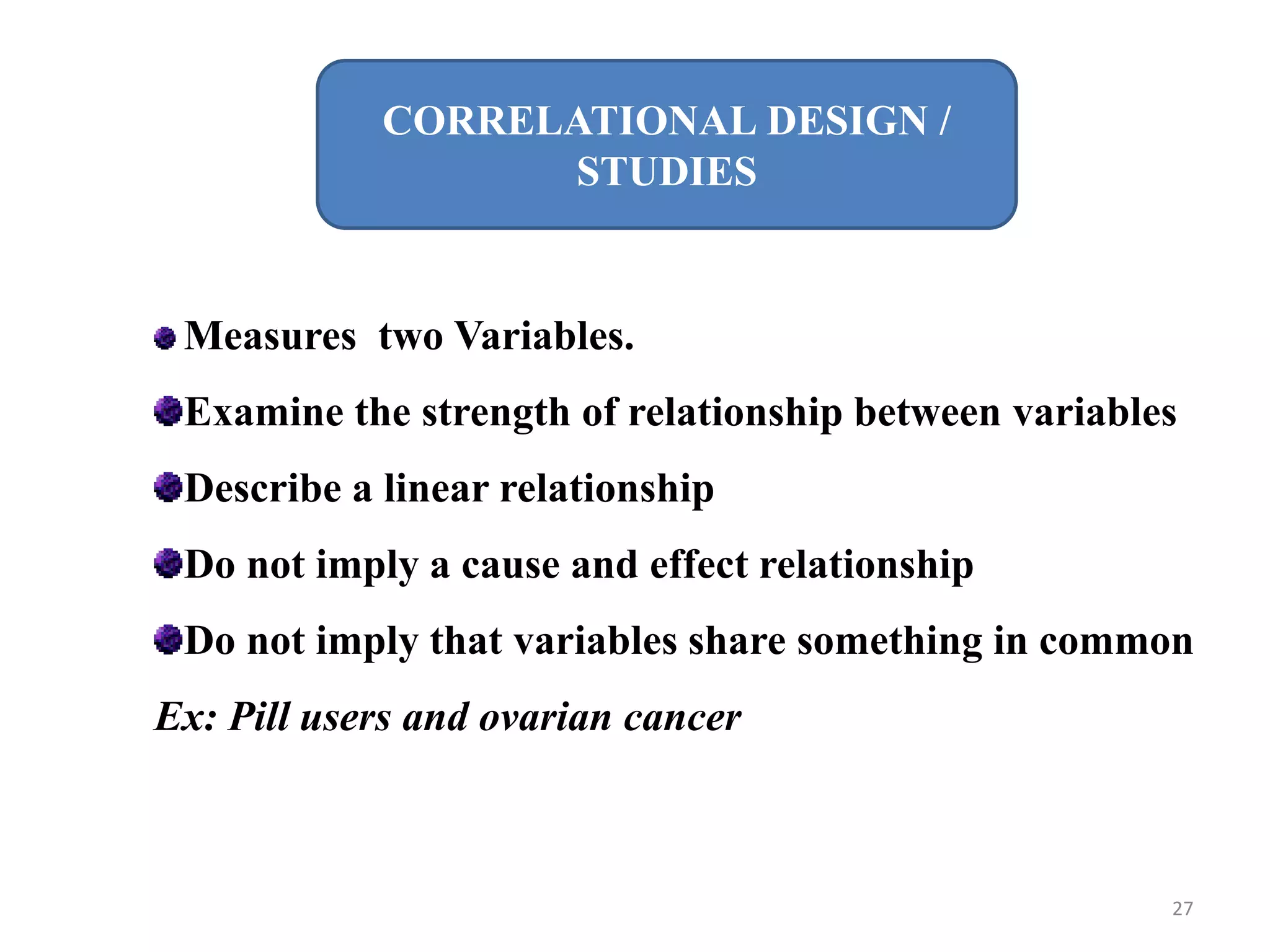 CORRELATIONAL DESIGN / STUDIES

Measures two Variables.

Examine the strength of relationship between variables

Describe a linear relationship

Do not imply a cause and effect relationship

Do not imply that variables share something in common

Ex: Pill users and ovarian cancer

27